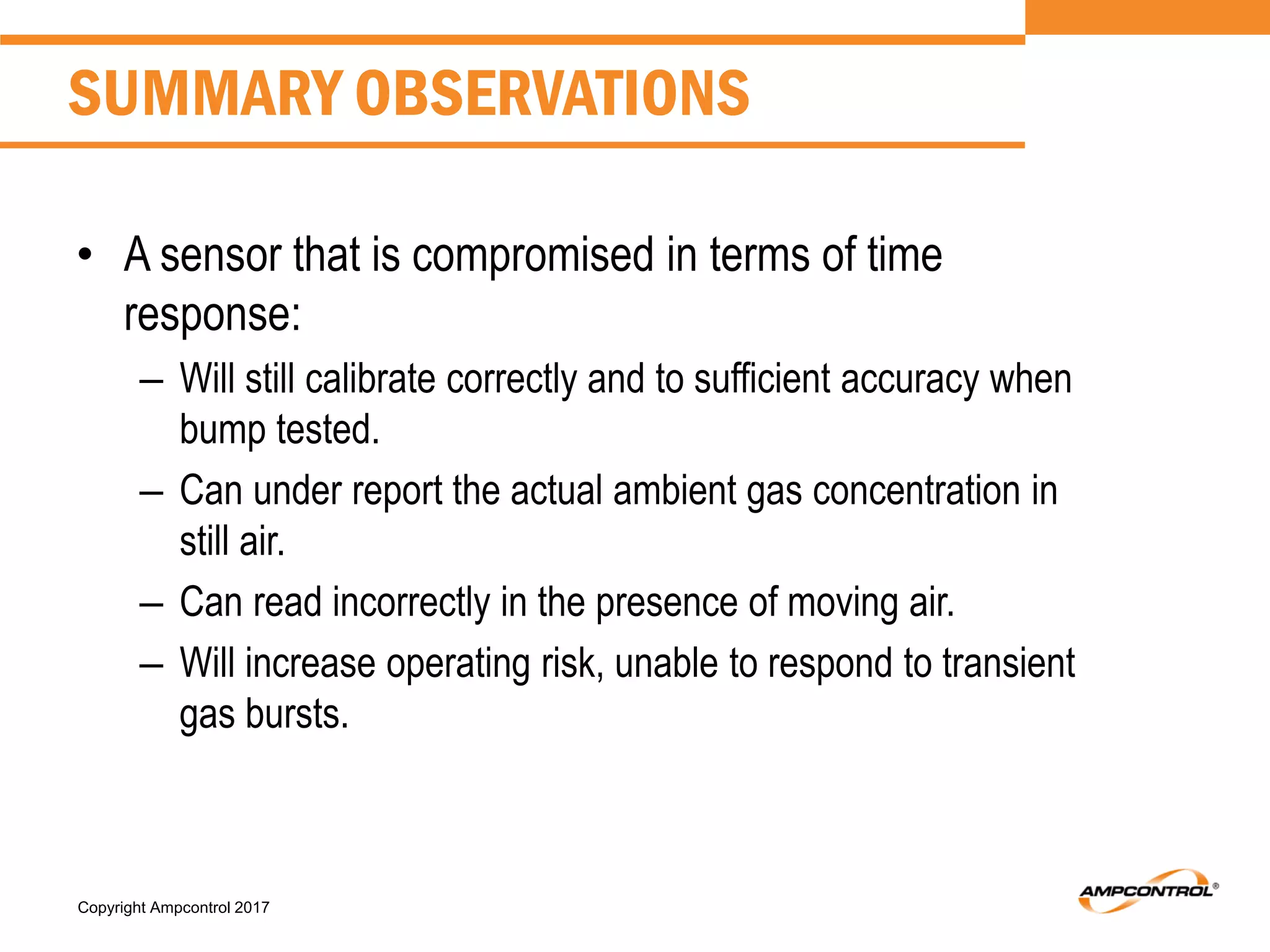 SUMMARY OBSERVATIONS

• A sensor that is compromised in terms of time response:

– Will still calibrate correctly and to sufficient accuracy when bump tested.

– Can under report the actual ambient gas concentration in still air.

– Can read incorrectly in the presence of moving air.

– Will increase operating risk, unable to respond to transient gas bursts.

Copyright Ampcontrol 2017

AMPCONTROL®